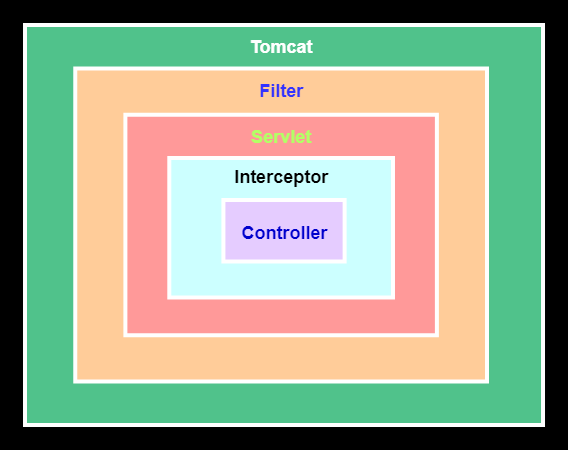 Tomcat

Filter

Servlet

Interceptor

Controller